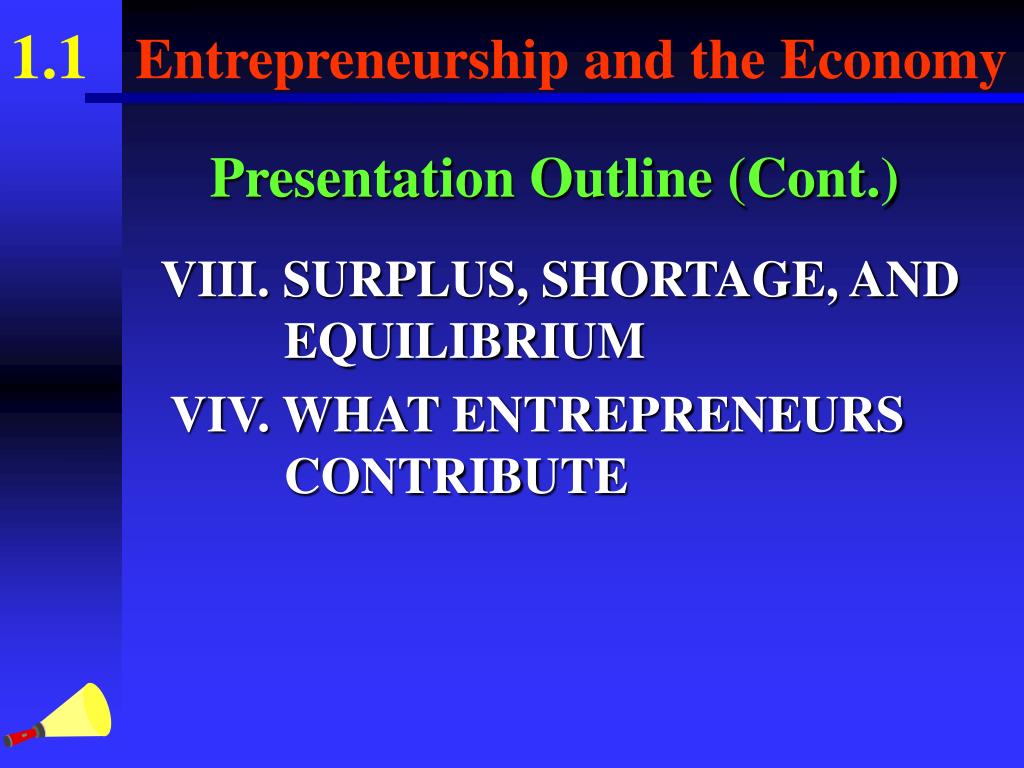 1.1 Entrepreneurship and the Economy

Presentation Outline (Cont.)

VIII. SURPLUS, SHORTAGE, AND EQUILIBRIUM

VIV. WHAT ENTREPRENEURS CONTRIBUTE